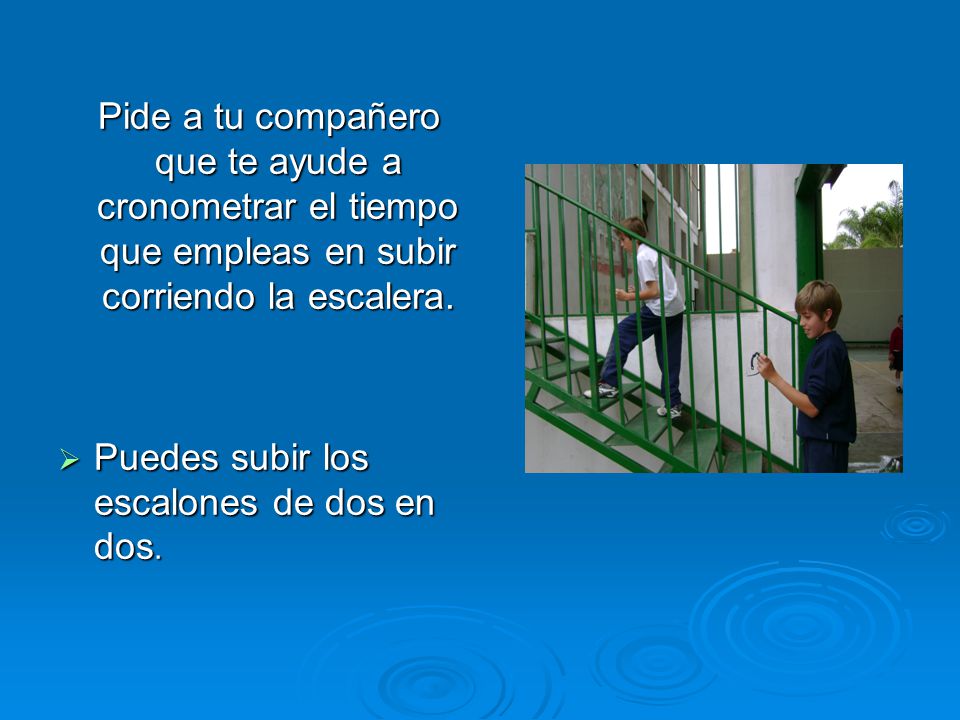 Pide a tu compañero que te ayude a cronometrar el tiempo que empleas en subir corriendo la escalera.

➢ Puedes subir los escalones de dos en dos.